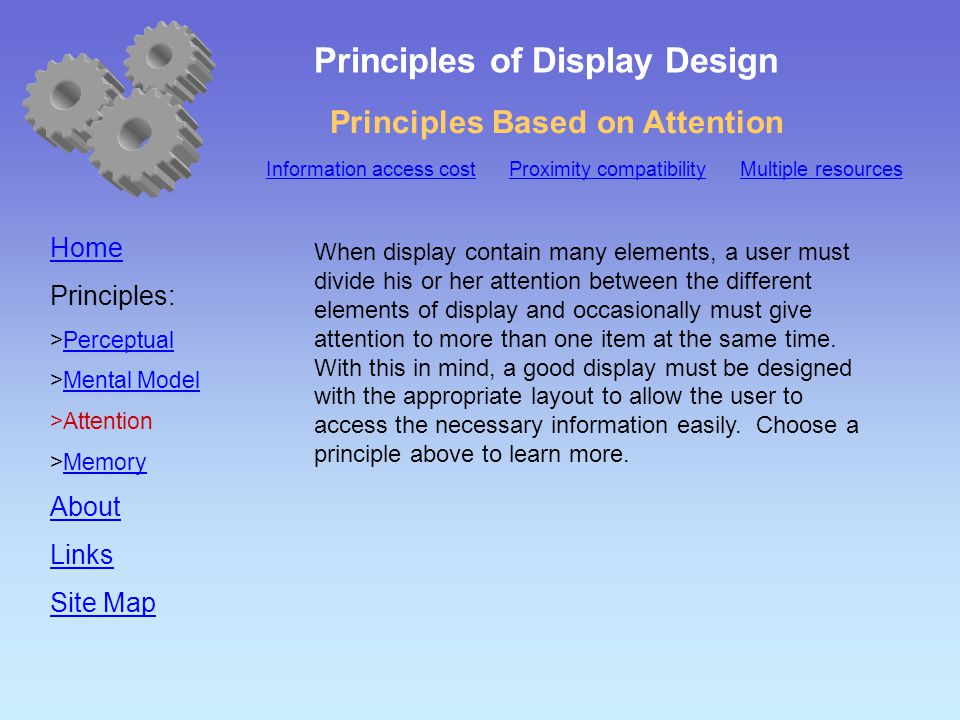 Principles of Display Design

Principles Based on Attention

Information access cost Proximity compatibility Multiple resources

Home

Principles:

>Perceptual

>Mental Model

>Attention

>Memory

About

Links

Site Map

When display contain many elements, a user must divide his or her attention between the different elements of display and occasionally must give attention to more than one item at the same time. With this in mind, a good display must be designed with the appropriate layout to allow the user to access the necessary information easily. Choose a principle above to learn more.